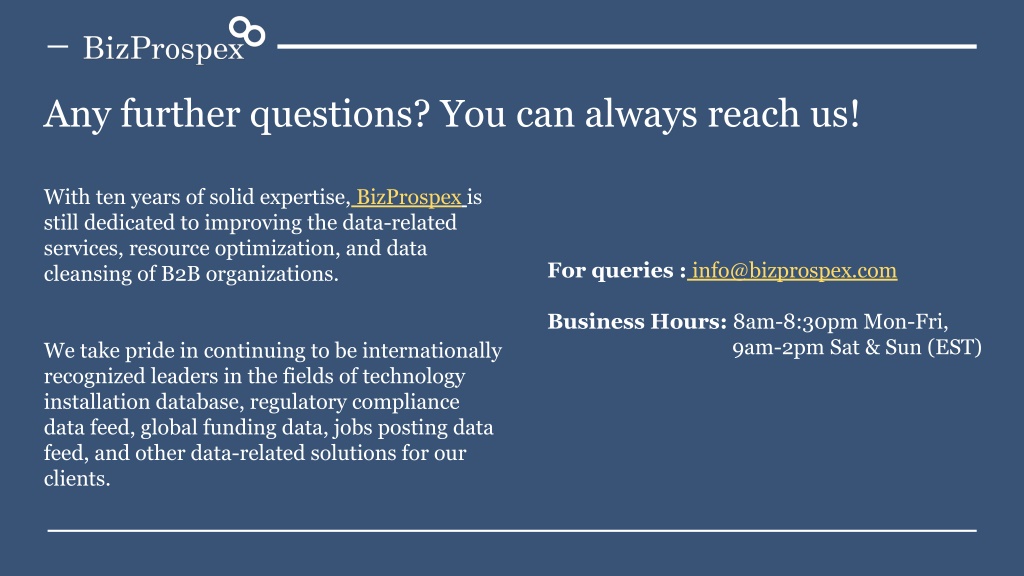 BizProspex

Any further questions? You can always reach us!

With ten years of solid expertise, BizProspex is still dedicated to improving the data-related services, resource optimization, and data cleansing of B2B organizations.

We take pride in continuing to be internationally recognized leaders in the fields of technology installation database, regulatory compliance data feed, global funding data, jobs posting data feed, and other data-related solutions for our clients.

For queries : info@bizprospex.com

Business Hours: 8am-8:30pm Mon-Fri, 9am-2pm Sat & Sun (EST)